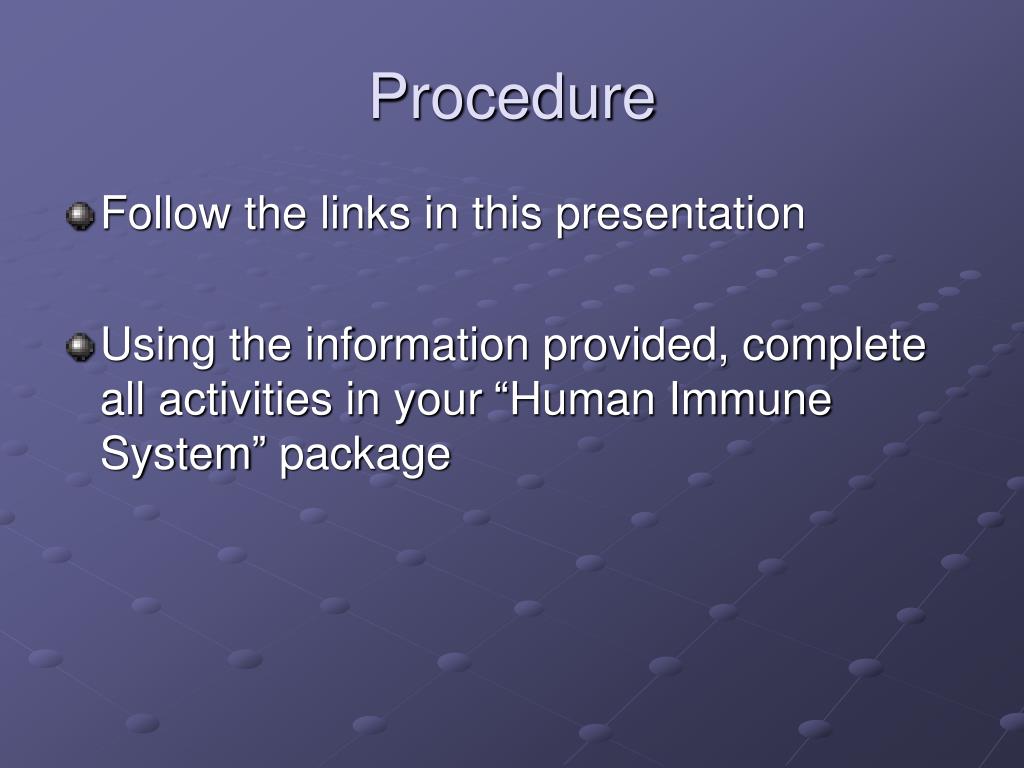 Procedure

Follow the links in this presentation

Using the information provided, complete all activities in your “Human Immune System” package